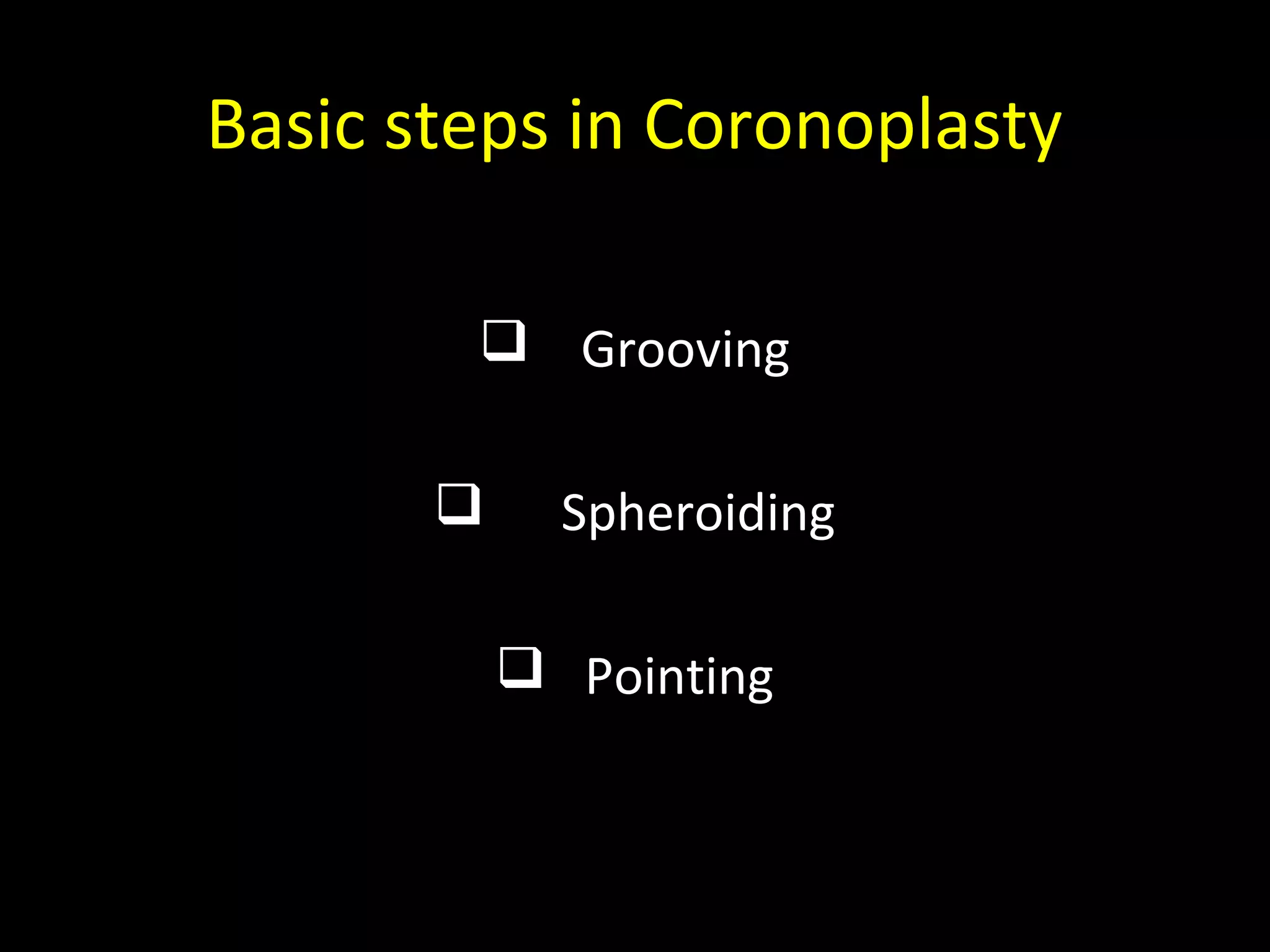 Basic steps in Coronoplasty

❑ Grooving

❑ Spheroiding

❑ Pointing